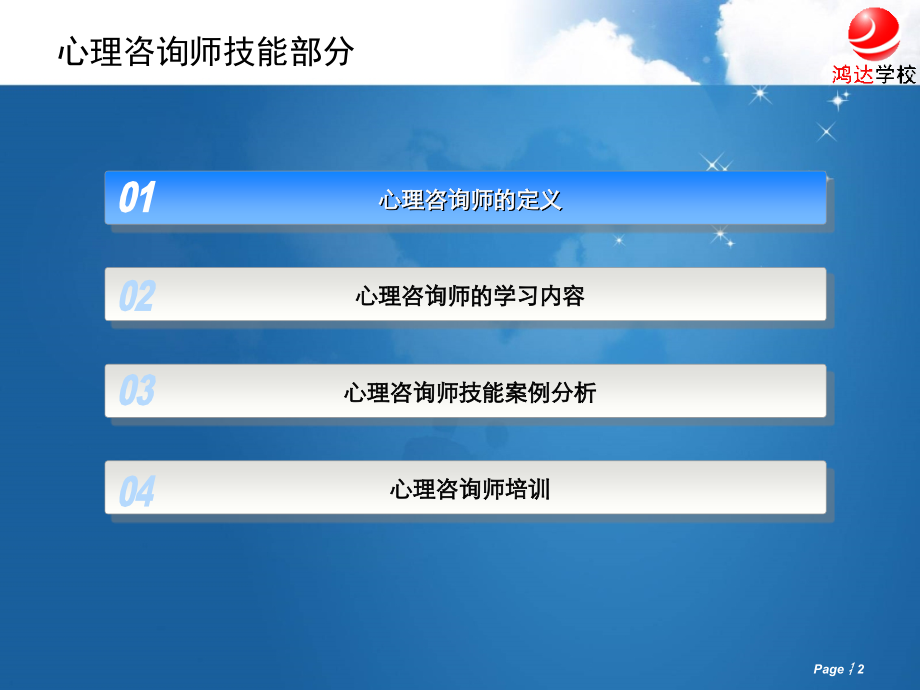 心理咨询师技能部分

鸿达学校

01 心理咨询师的定义

02 心理咨询师的学习内容

03 心理咨询师技能案例分析

04 心理咨询师培训

Page 2